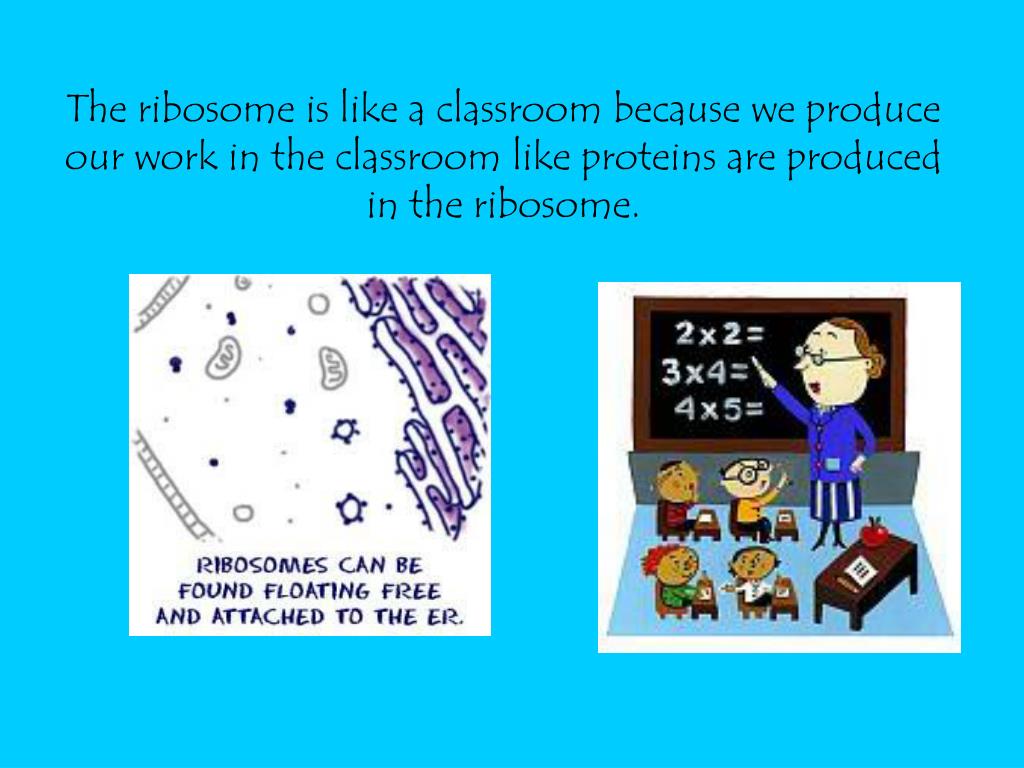 The ribosome is like a classroom because we produce our work in the classroom like proteins are produced in the ribosome.

RIBOSOMES CAN BE FOUND FLOATING FREE AND ATTACHED TO THE ER.

$2 \times 2 =$
$3 \times 4 =$
$4 \times 5 =$